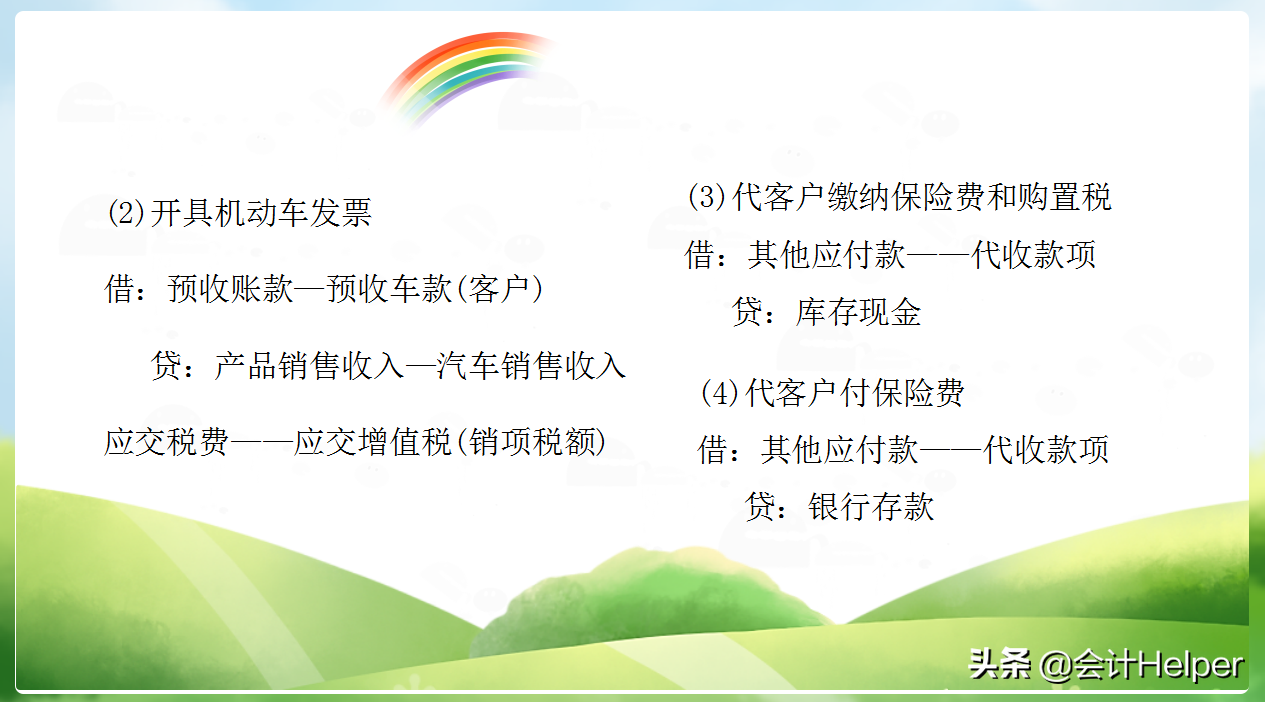 (2)开具机动车发票

借：预收账款—预收车款(客户)

贷：产品销售收入—汽车销售收入

应交税费——应交增值税(销项税额)

(3)代客户缴纳保险费和购置税

借：其他应付款——代收款项

贷：库存现金

(4)代客户付保险费

借：其他应付款——代收款项

贷：银行存款

头条 @会计Helper